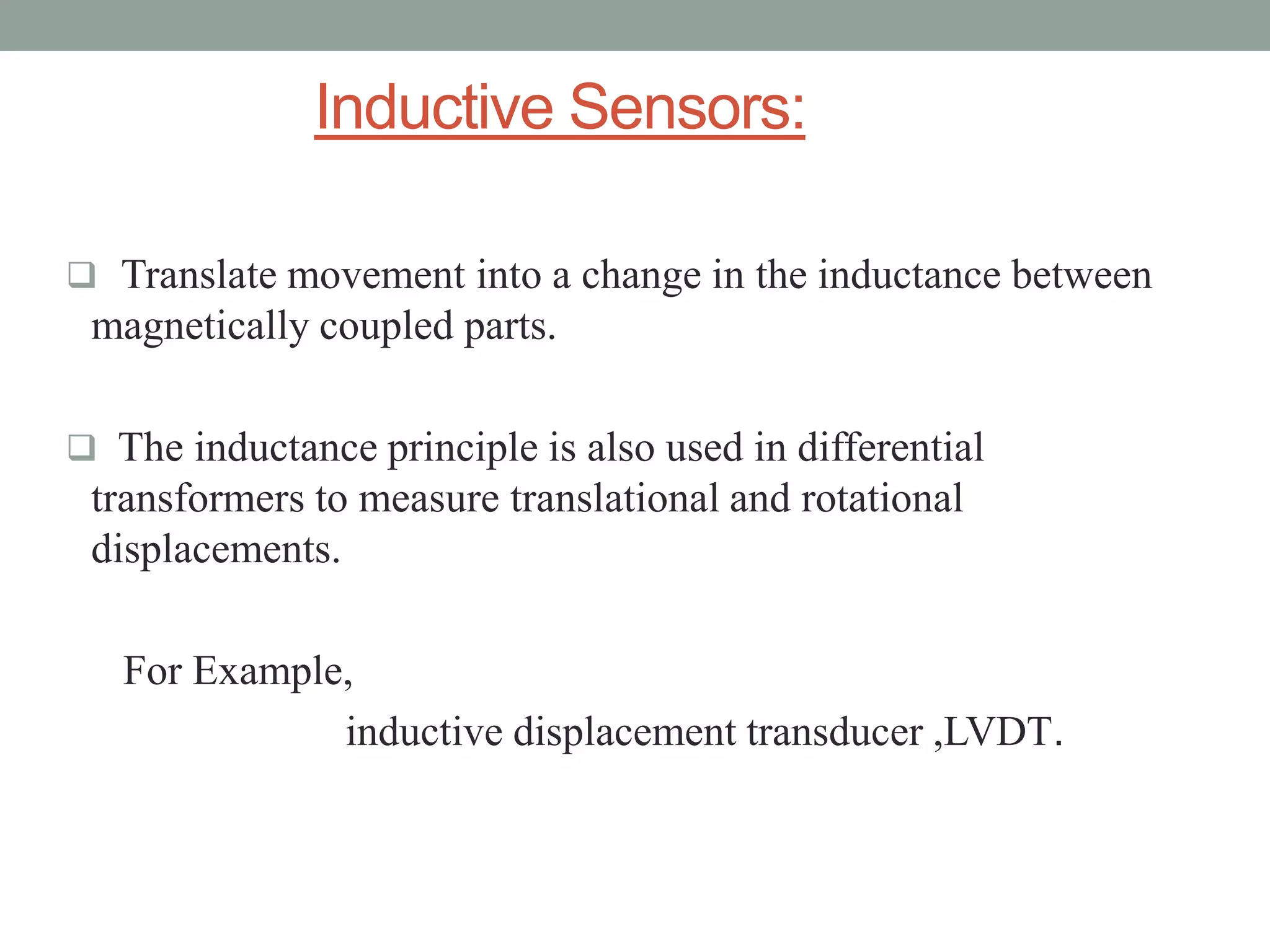 Inductive Sensors:

❑ Translate movement into a change in the inductance between magnetically coupled parts.

❑ The inductance principle is also used in differential transformers to measure translational and rotational displacements.

For Example,

inductive displacement transducer ,LVDT.